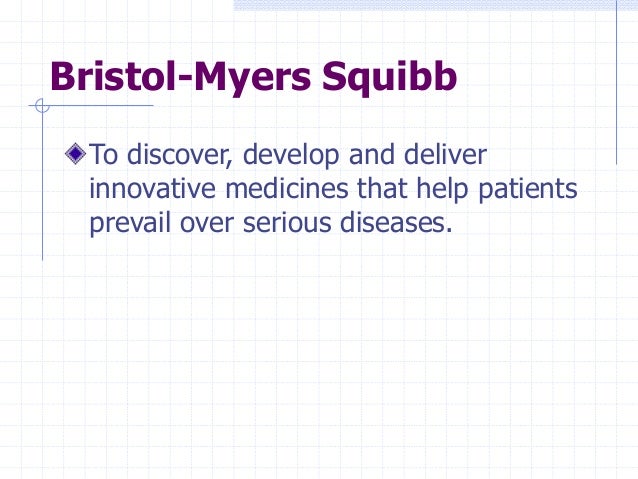 Bristol-Myers Squibb

To discover, develop and deliver innovative medicines that help patients prevail over serious diseases.